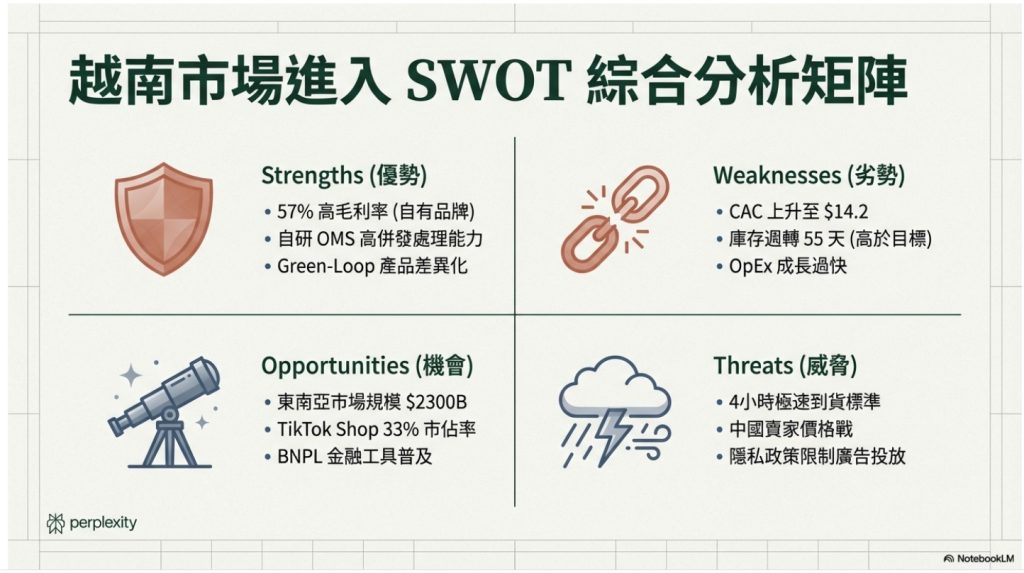 越南市場進入 SWOT 綜合分析矩陣

Strengths (優勢)
• 57% 高毛利率 (自有品牌)
• 自研 OMS 高併發處理能力
• Green-Loop 產品差異化

Weaknesses (劣勢)
• CAC 上升至 $14.2
• 庫存週轉 55 天 (高於目標)
• OpEx 成長過快

Opportunities (機會)
• 東南亞市場規模 $2300B
• TikTok Shop 33% 市佔率
• BNPL 金融工具普及

Threats (威脅)
• 4小時極速到貨標準
• 中國賣家價格戰
• 隱私政策限制廣告投放

perplexity

NotebookLM